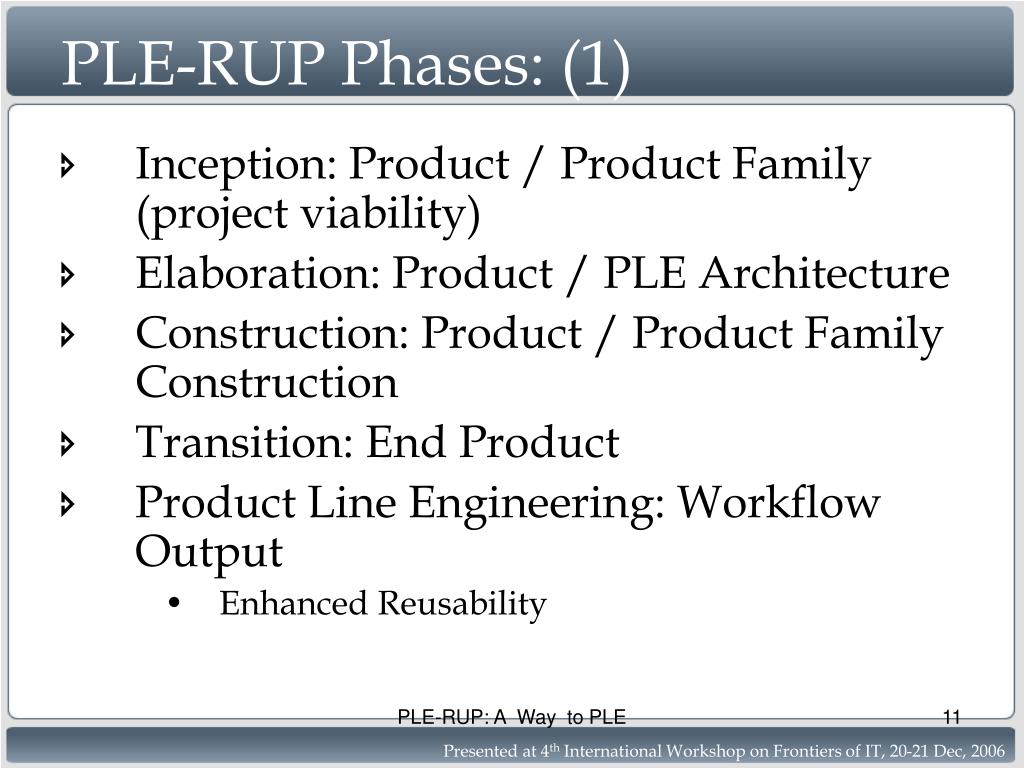 PLE-RUP Phases: (1)

Inception: Product / Product Family (project viability)

Elaboration: Product / PLE Architecture

Construction: Product / Product Family Construction

Transition: End Product

Product Line Engineering: Workflow Output

• Enhanced Reusability

PLE-RUP: A Way to PLE

11

Presented at 4$^{th}$ International Workshop on Frontiers of IT, 20-21 Dec, 2006